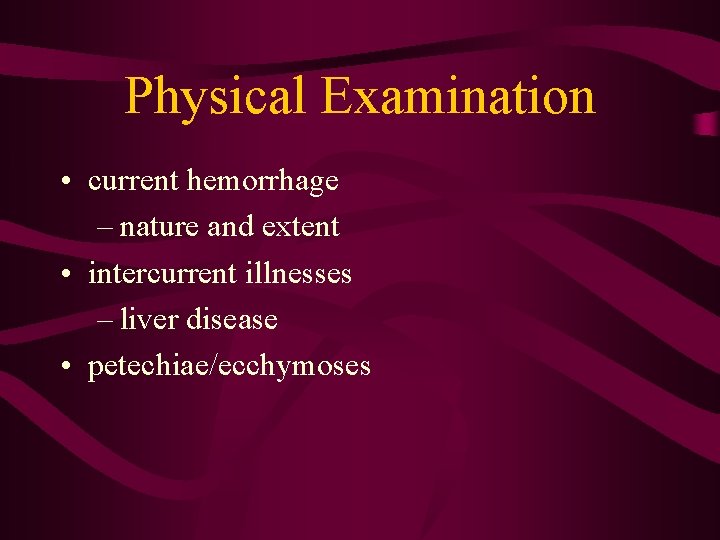 Physical Examination

• current hemorrhage
– nature and extent
• intercurrent illnesses
– liver disease
• petechiae/ecchymoses